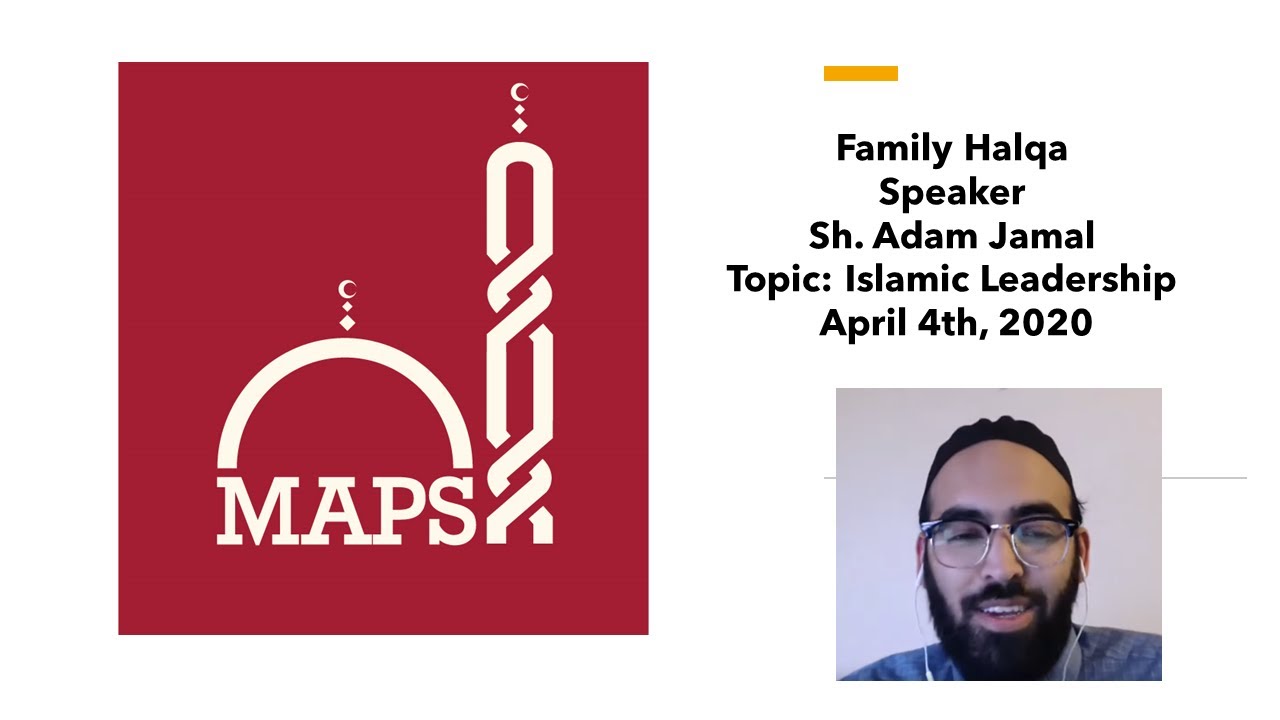 MAPS

Family Halqa
Speaker
Sh. Adam Jamal
Topic: Islamic Leadership
April 4th, 2020